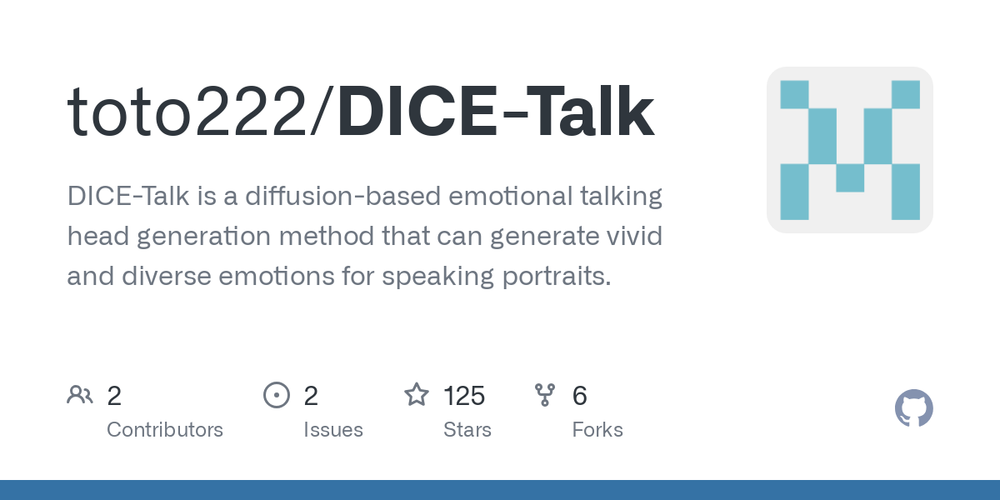 toto222/DICE-Talk

DICE-Talk is a diffusion-based emotional talking head generation method that can generate vivid and diverse emotions for speaking portraits.

2
Contributors

2
Issues

125
Stars

6
Forks